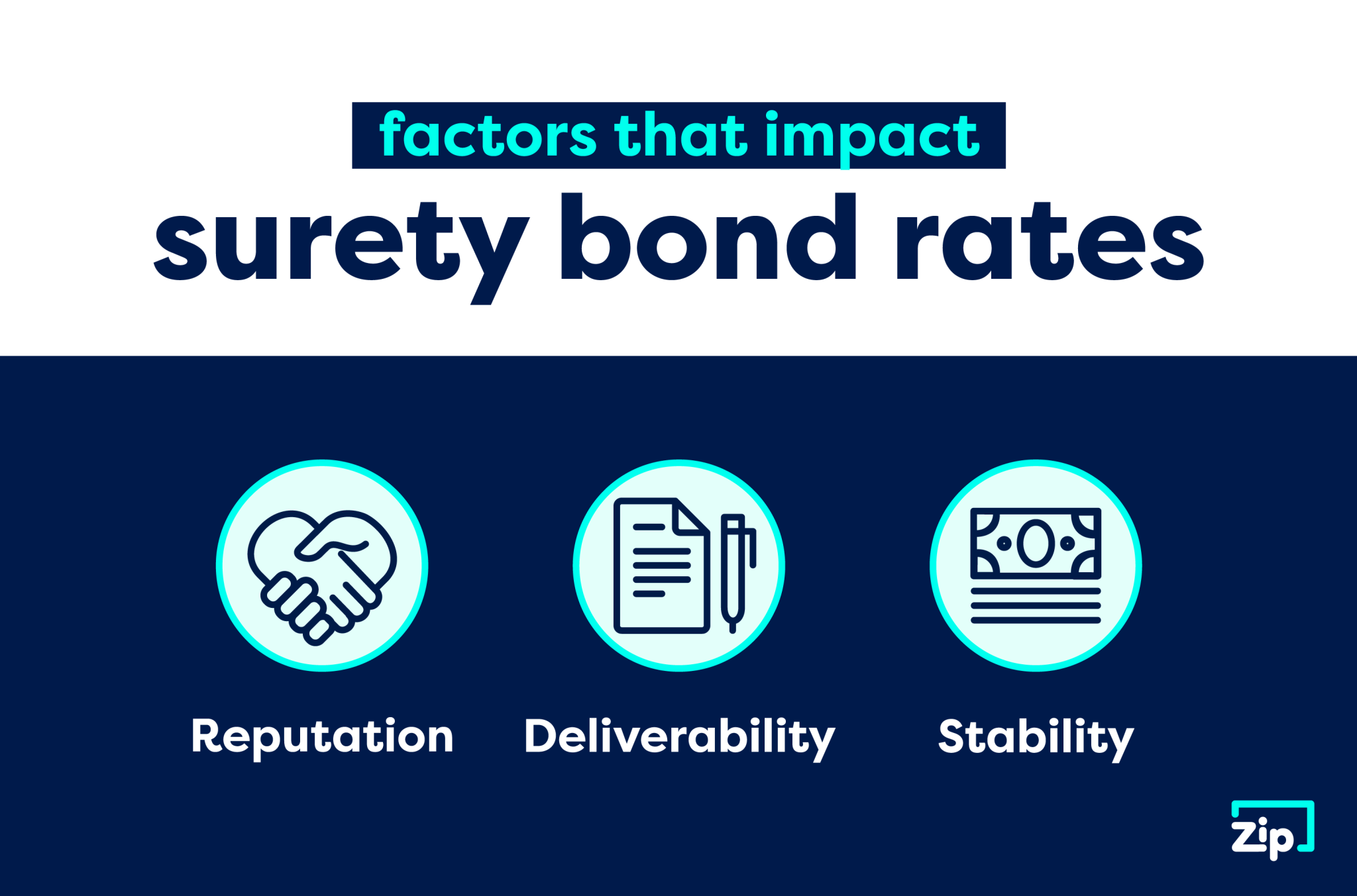 factors that impact
surety bond rates

Reputation

Deliverability

Stability

Zip